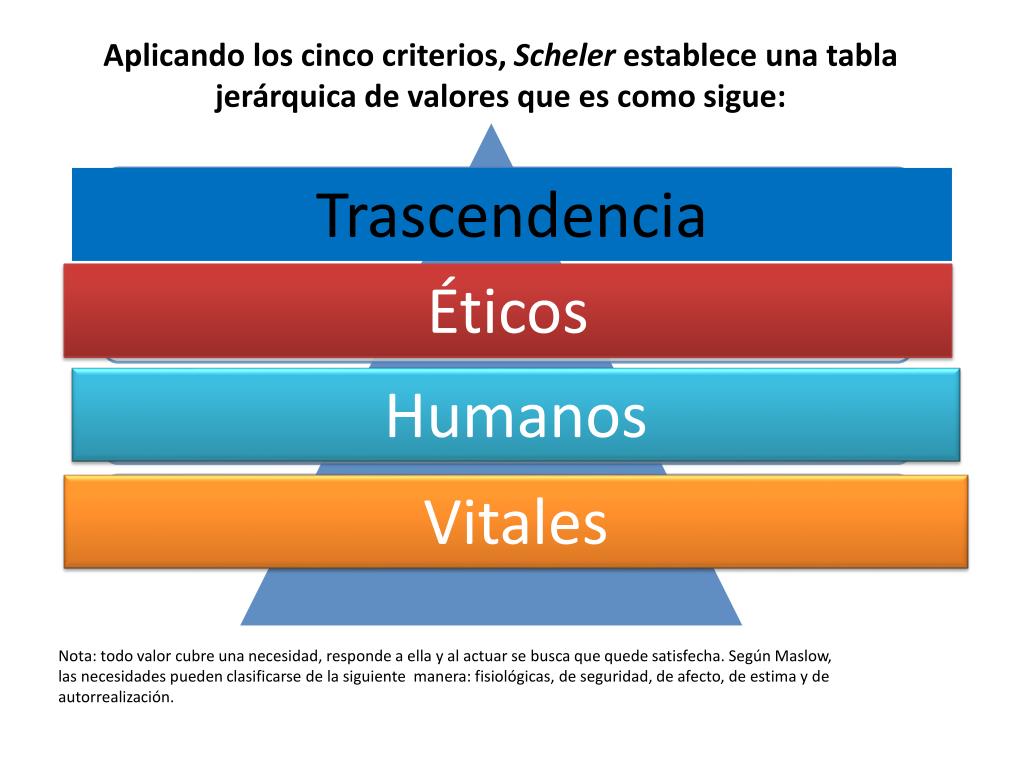 Aplicando los cinco criterios, Scheler establece una tabla jerárquica de valores que es como sigue:

Trascendencia

Éticos

Humanos

Vitales

Nota: todo valor cubre una necesidad, responde a ella y al actuar se busca que quede satisfecha. Según Maslow, las necesidades pueden clasificarse de la siguiente manera: fisiológicas, de seguridad, de afecto, de estima y de autorrealización.